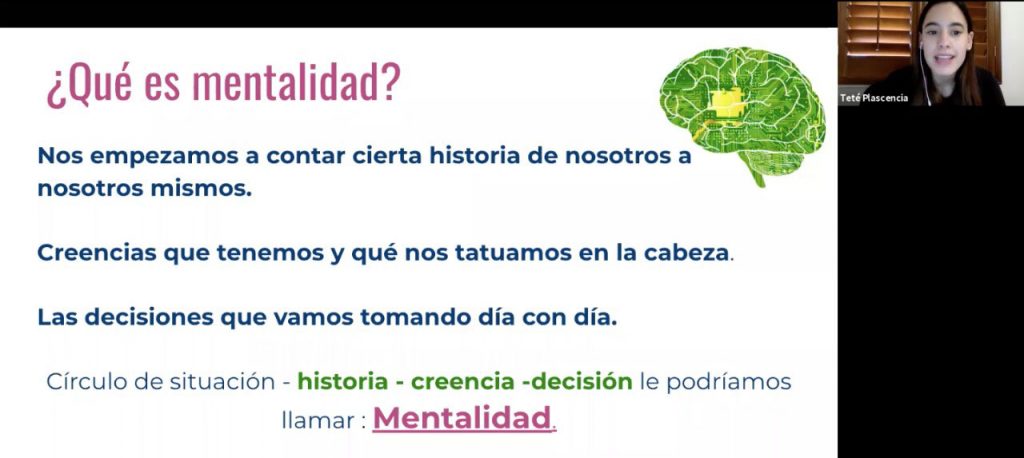 ¿Qué es mentalidad?

Nos empezamos a contar cierta historia de nosotros a nosotros mismos.

Creencias que tenemos y qué nos tatuamos en la cabeza.

Las decisiones que vamos tomando día con día.

Círculo de situación - historia - creencia -decisión le podríamos llamar : Mentalidad.

Teté Plascencia